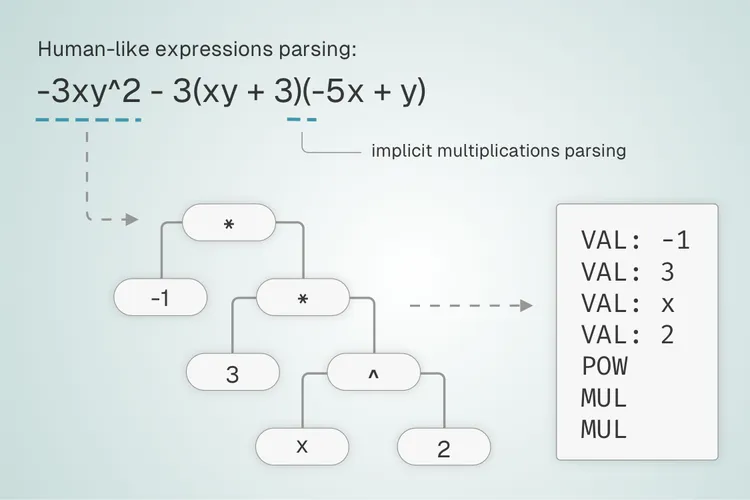 Human-like expressions parsing:

-3xy^2 - 3(xy + 3)(-5x + y)

implicit multiplications parsing

*

-1

*

3

^

x

2

VAL: -1
VAL: 3
VAL: x
VAL: 2
POW
MUL
MUL